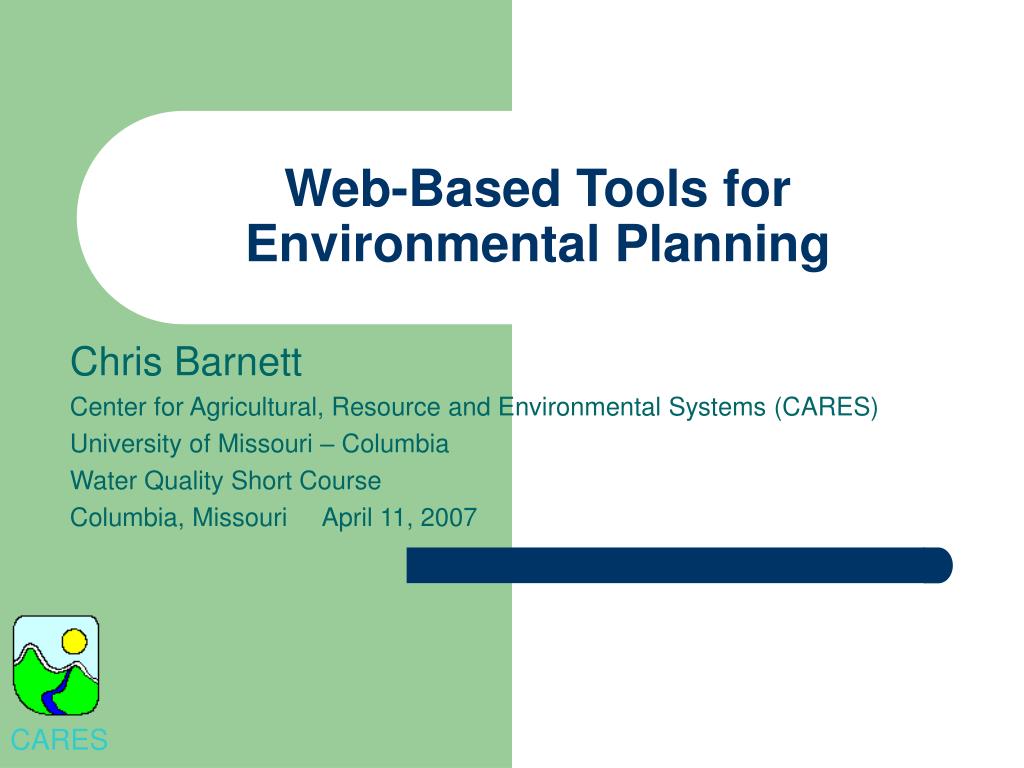 Web-Based Tools for Environmental Planning

Chris Barnett

Center for Agricultural, Resource and Environmental Systems (CARES)

University of Missouri – Columbia

Water Quality Short Course

Columbia, Missouri April 11, 2007

CARES